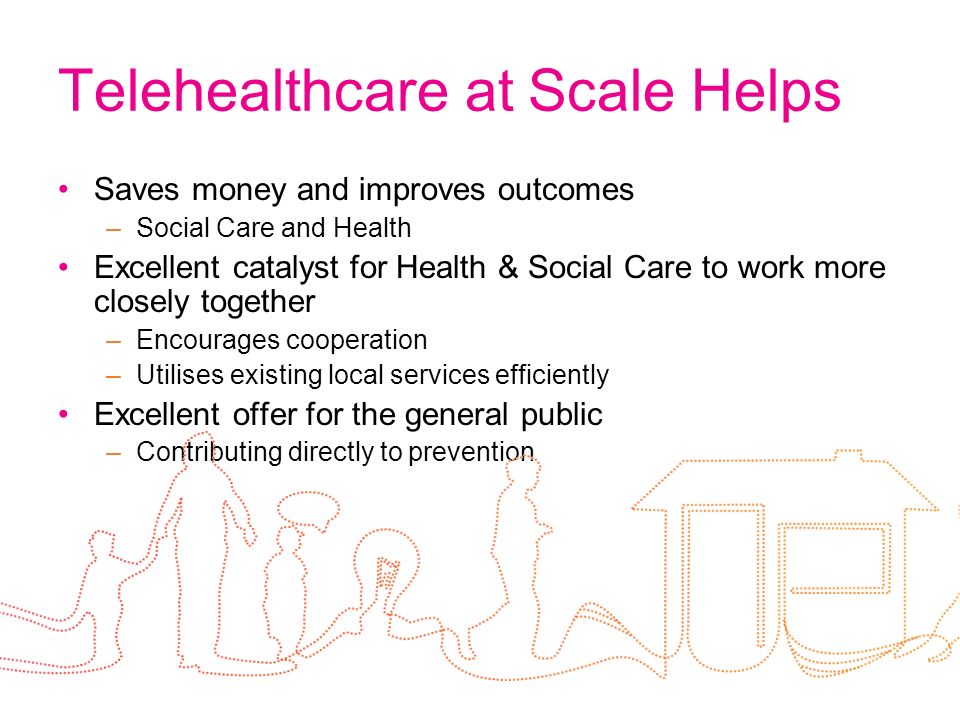 Telehealthcare at Scale Helps

• Saves money and improves outcomes
– Social Care and Health

• Excellent catalyst for Health & Social Care to work more closely together
– Encourages cooperation
– Utilises existing local services efficiently

• Excellent offer for the general public
– Contributing directly to prevention